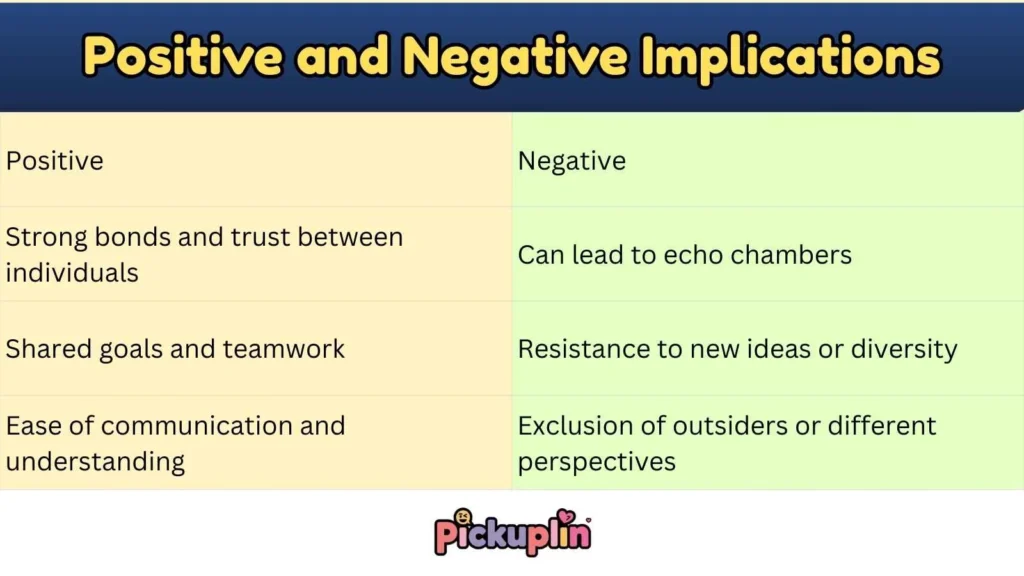 Positive and Negative Implications

| Positive | Negative |
|---|---|
| Strong bonds and trust between individuals | Can lead to echo chambers |
| Shared goals and teamwork | Resistance to new ideas or diversity |
| Ease of communication and understanding | Exclusion of outsiders or different perspectives |

Pickuplin